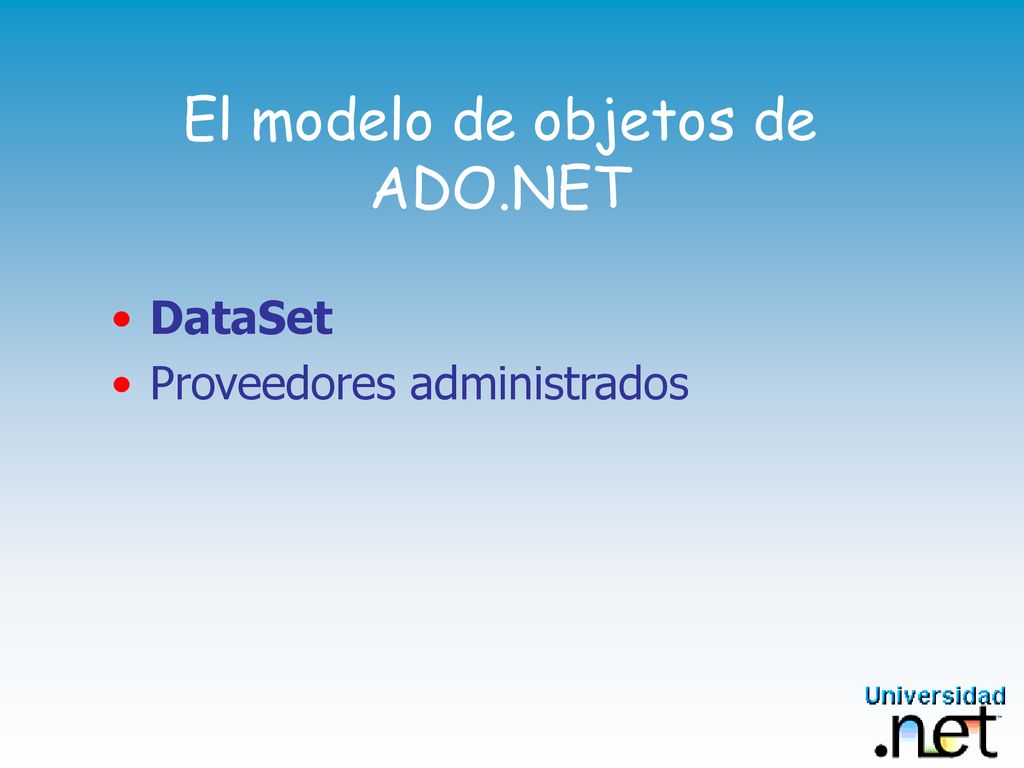 El modelo de objetos de ADO.NET

• DataSet
• Proveedores administrados

Universidad
.net